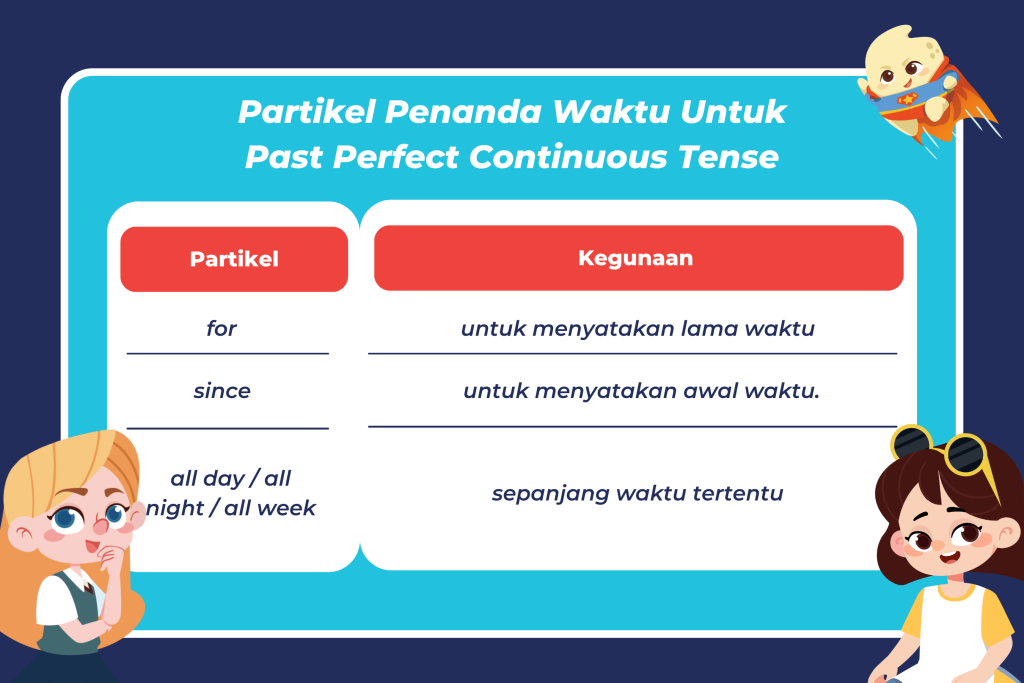 Partikel Penanda Waktu Untuk Past Perfect Continuous Tense

| Partikel | Kegunaan |
|---|---|
| for | untuk menyatakan lama waktu |
| since | untuk menyatakan awal waktu. |
| all day / all night / all week | sepanjang waktu tertentu |